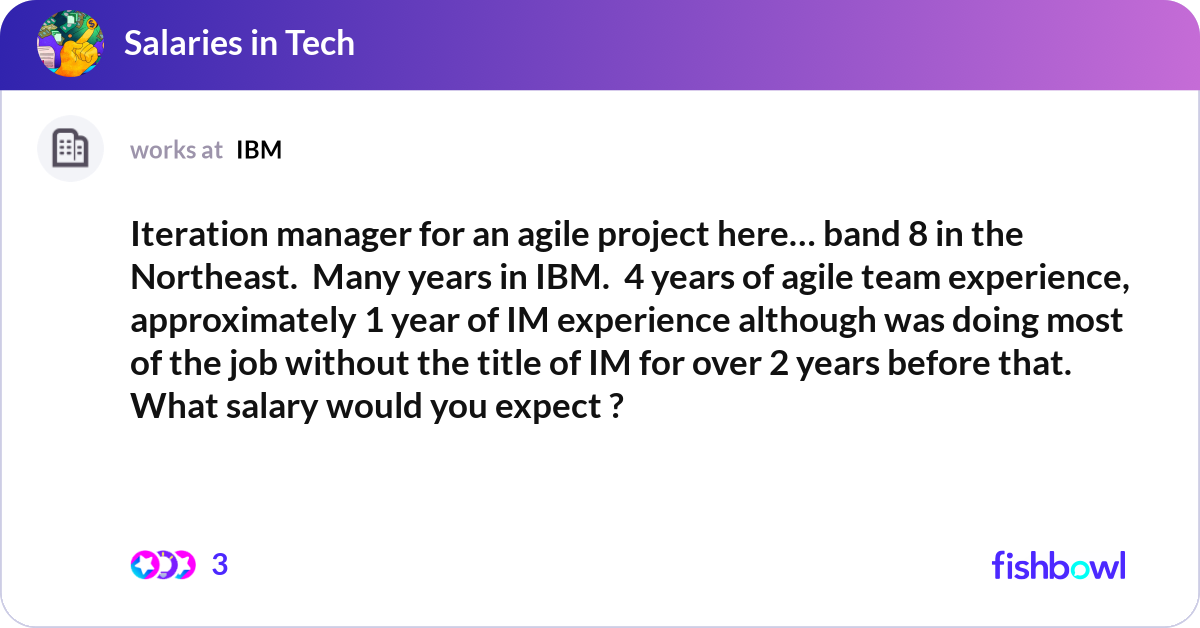 Salaries in Tech

works at IBM

Iteration manager for an agile project here… band 8 in the Northeast. Many years in IBM. 4 years of agile team experience, approximately 1 year of IM experience although was doing most of the job without the title of IM for over 2 years before that. What salary would you expect ?

3

fishbowl